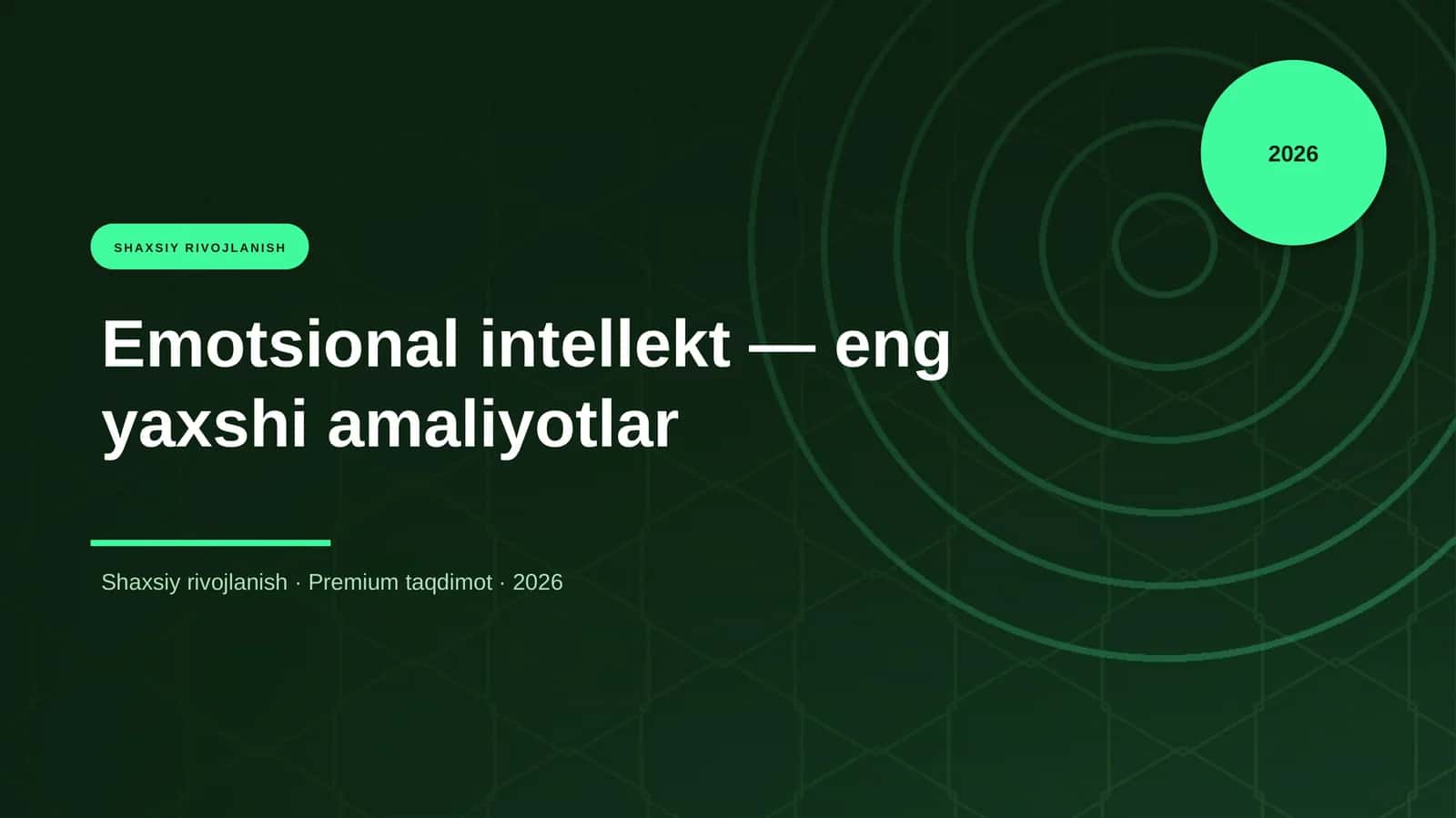 2026

SHAXSIY RIVOJLANISH

Emotsional intellekt — eng yaxshi amaliyotlar

Shaxsiy rivojlanish · Premium taqdimot · 2026